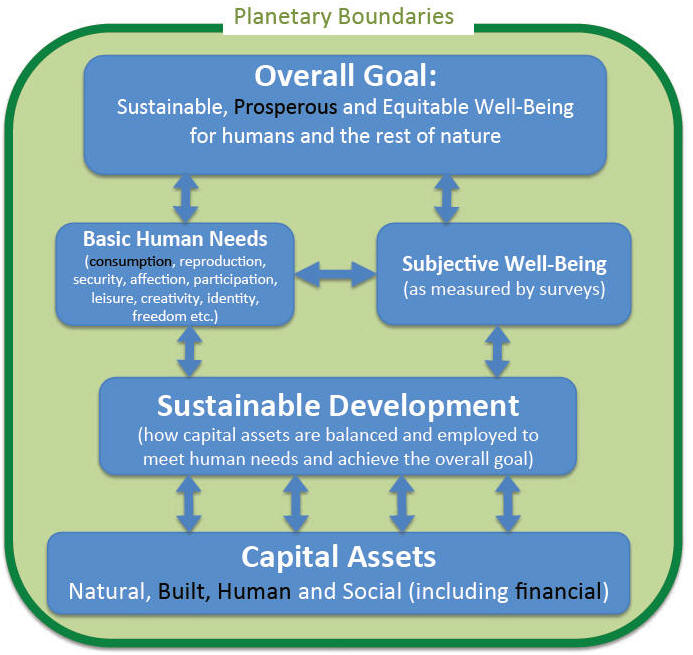 Planetary Boundaries

Overall Goal:
Sustainable, Prosperous and Equitable Well-Being for humans and the rest of nature

Basic Human Needs
(consumption, reproduction, security, affection, participation, leisure, creativity, identity, freedom etc.)

Subjective Well-Being
(as measured by surveys)

Sustainable Development
(how capital assets are balanced and employed to meet human needs and achieve the overall goal)

Capital Assets
Natural, Built, Human and Social (including financial)